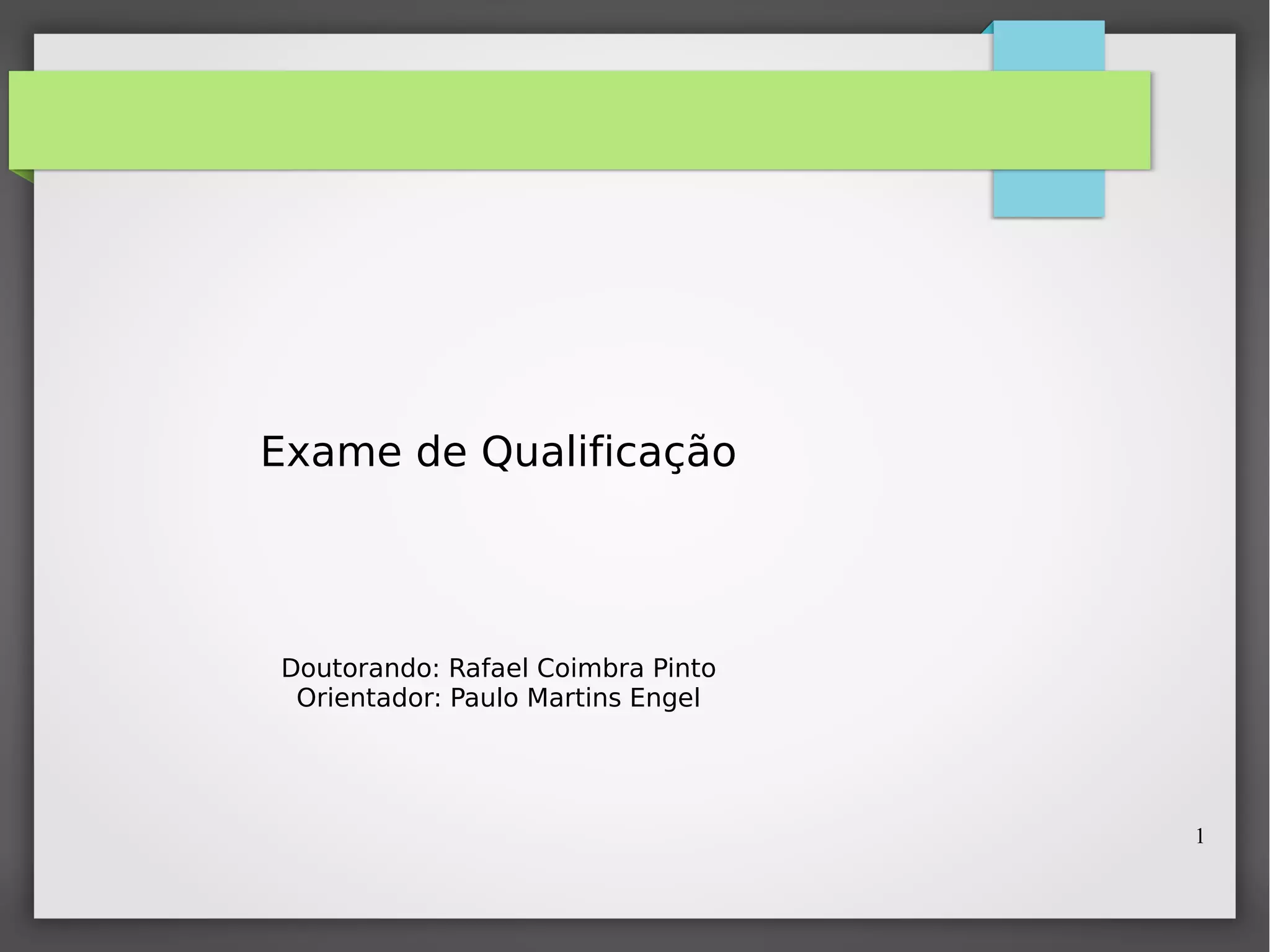 Exame de Qualificação

Doutorando: Rafael Coimbra Pinto
Orientador: Paulo Martins Engel

1